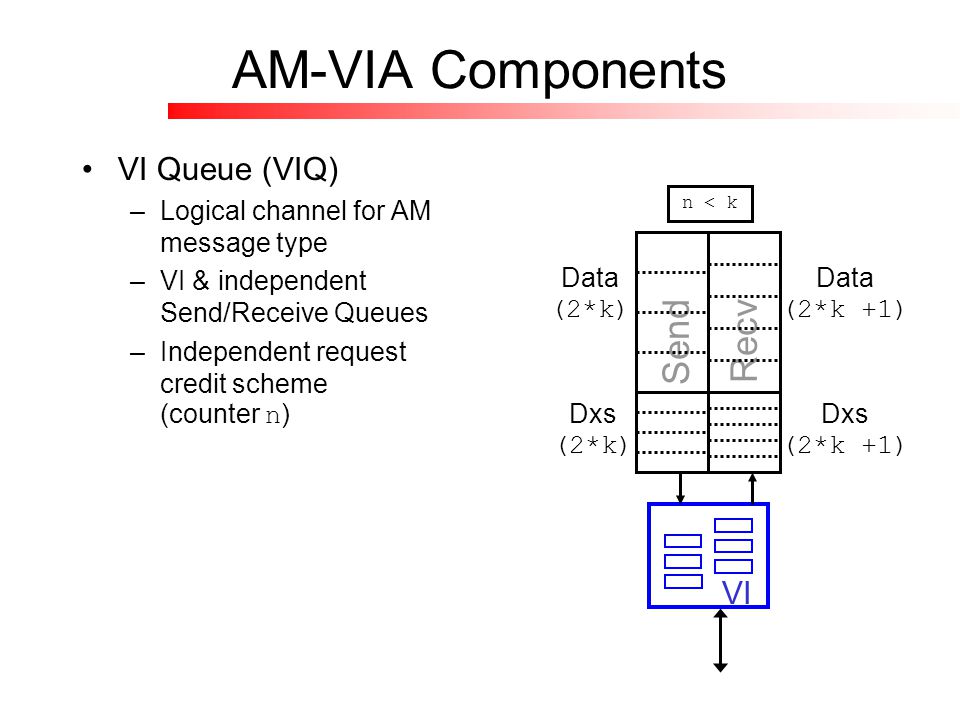 AM-VIA Components

• VI Queue (VIQ)
– Logical channel for AM message type
– VI & independent Send/Receive Queues
– Independent request credit scheme (counter n)

n < k

Data
(2*k)

Send

Recv

Data
(2*k +1)

Dxs
(2*k)

Dxs
(2*k +1)

VI